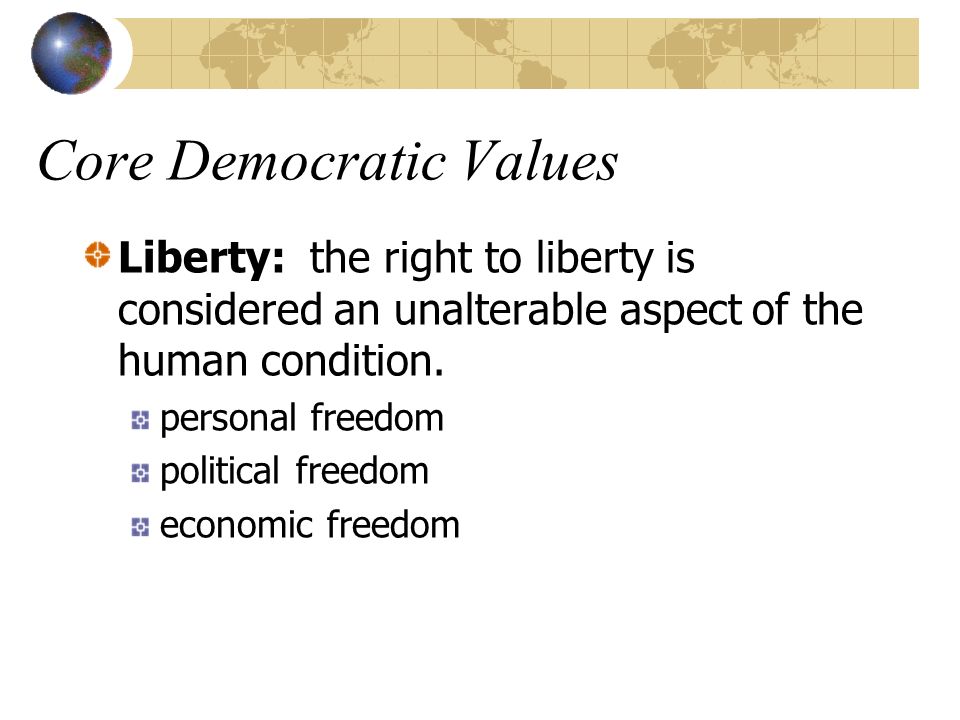 Core Democratic Values

Liberty: the right to liberty is considered an unalterable aspect of the human condition.

personal freedom

political freedom

economic freedom